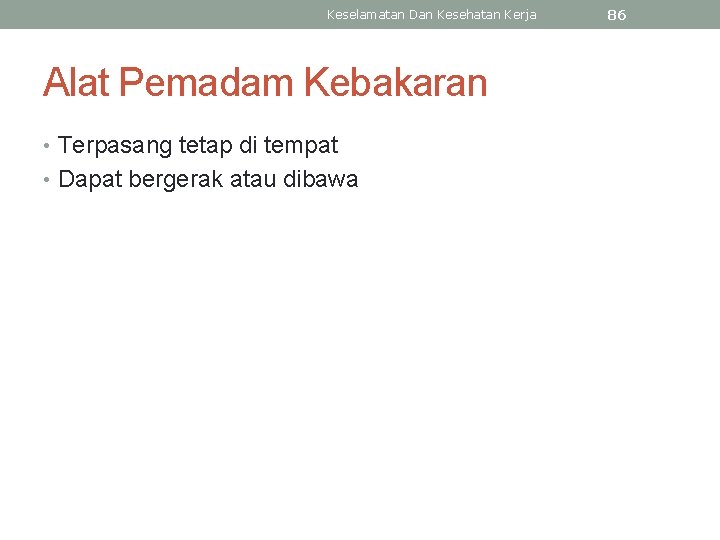 Keselamatan Dan Kesehatan Kerja 86

Alat Pemadam Kebakaran

• Terpasang tetap di tempat
• Dapat bergerak atau dibawa